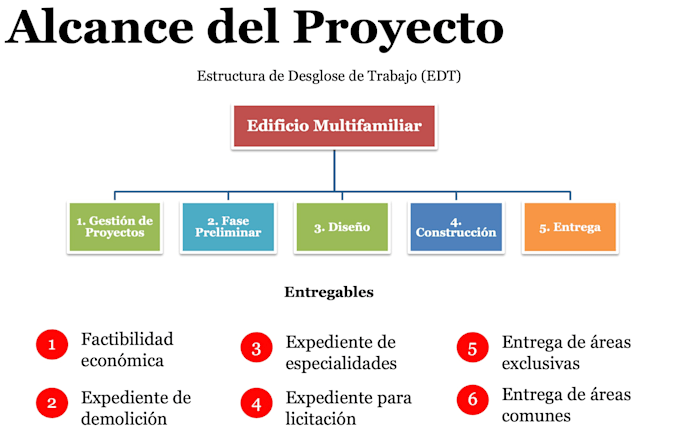 Alcance del Proyecto

Estructura de Desglose de Trabajo (EDT)

Edificio Multifamiliar

1. Gestión de Proyectos

2. Fase Preliminar

3. Diseño

4. Construcción

5. Entrega

Entregables

1 Factibilidad económica

2 Expediente de demolición

3 Expediente de especialidades

4 Expediente para licitación

5 Entrega de áreas exclusivas

6 Entrega de áreas comunes